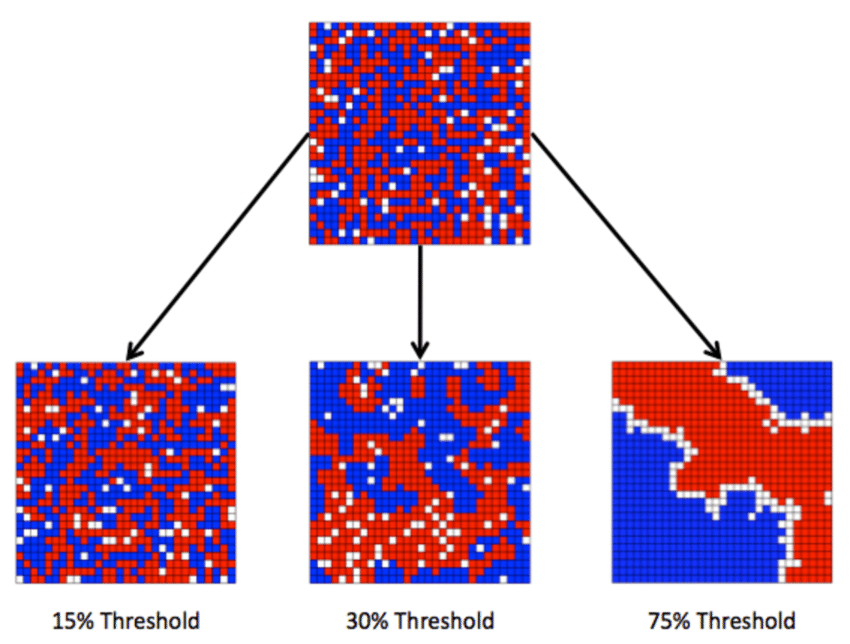 15% Threshold

30% Threshold

75% Threshold